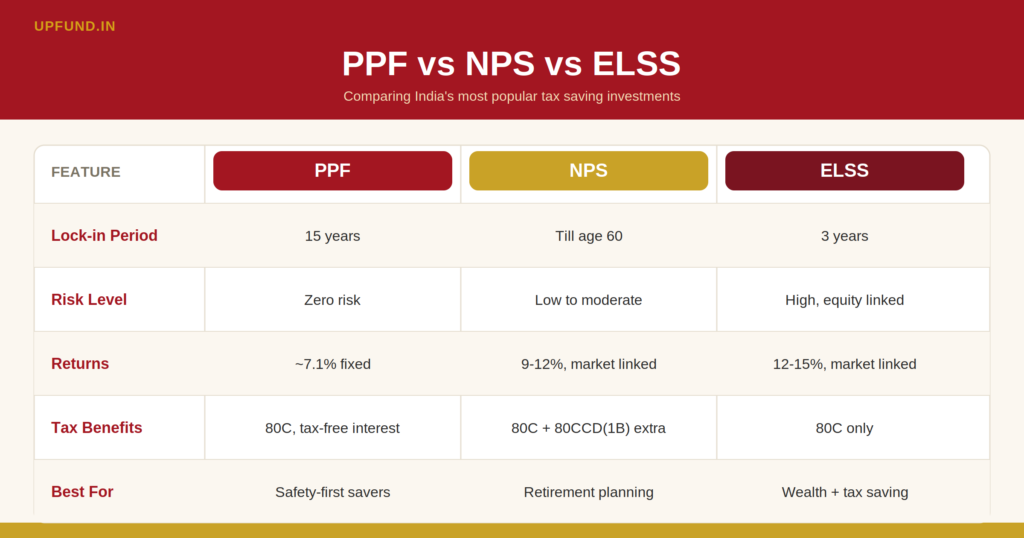 UPFUND.IN

PPF vs NPS vs ELSS

Comparing India's most popular tax saving investments

| FEATURE | PPF | NPS | ELSS |
|---|---|---|---|
| Lock-in Period | 15 years | Till age 60 | 3 years |
| Risk Level | Zero risk | Low to moderate | High, equity linked |
| Returns | ~7.1% fixed | 9-12%, market linked | 12-15%, market linked |
| Tax Benefits | 80C, tax-free interest | 80C + 80CCD(1B) extra | 80C only |
| Best For | Safety-first savers | Retirement planning | Wealth + tax saving |